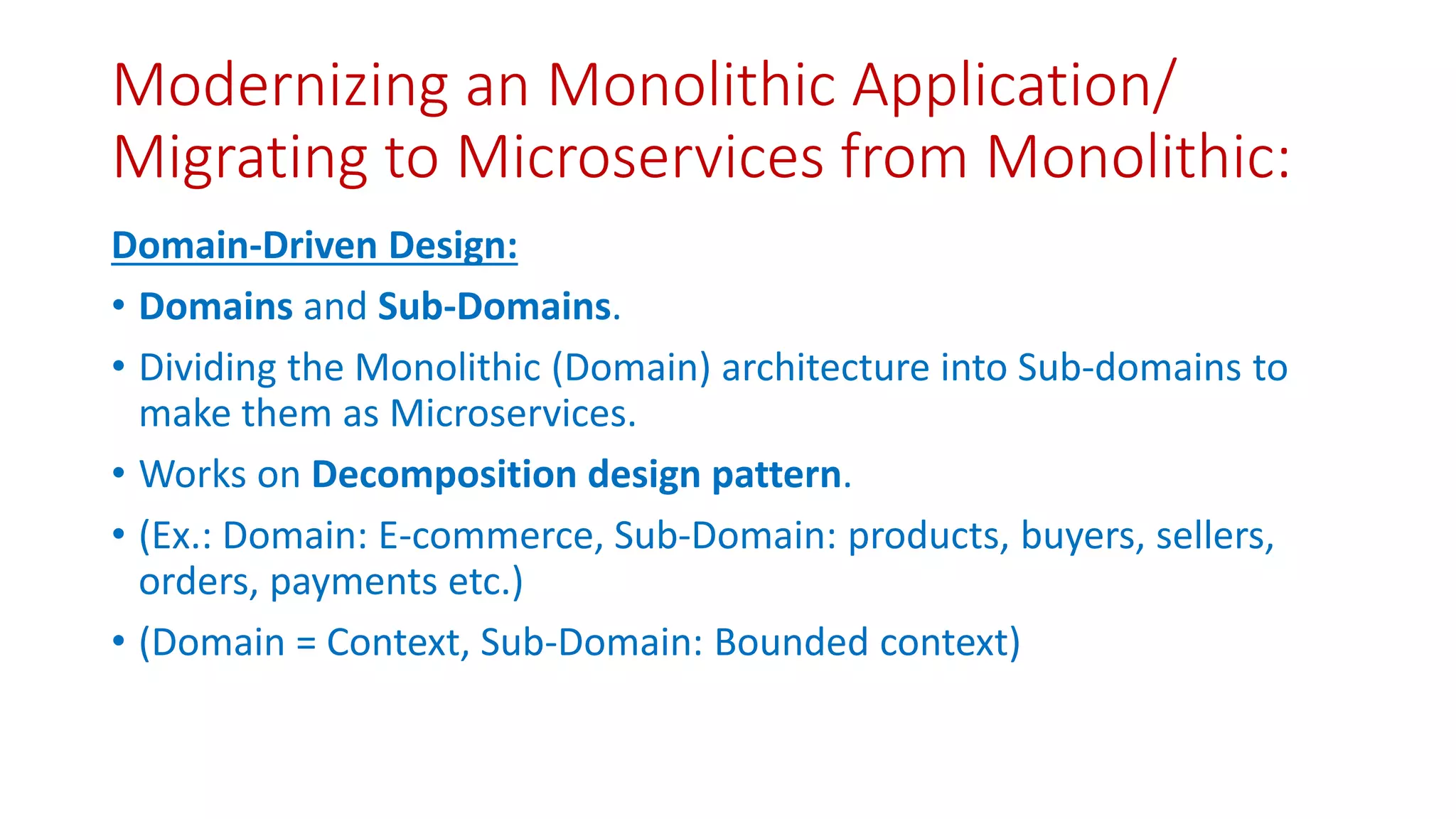 Modernizing an Monolithic Application/ Migrating to Microservices from Monolithic:

Domain-Driven Design:

• Domains and Sub-Domains.

• Dividing the Monolithic (Domain) architecture into Sub-domains to make them as Microservices.

• Works on Decomposition design pattern.

• (Ex.: Domain: E-commerce, Sub-Domain: products, buyers, sellers, orders, payments etc.)

• (Domain = Context, Sub-Domain: Bounded context)